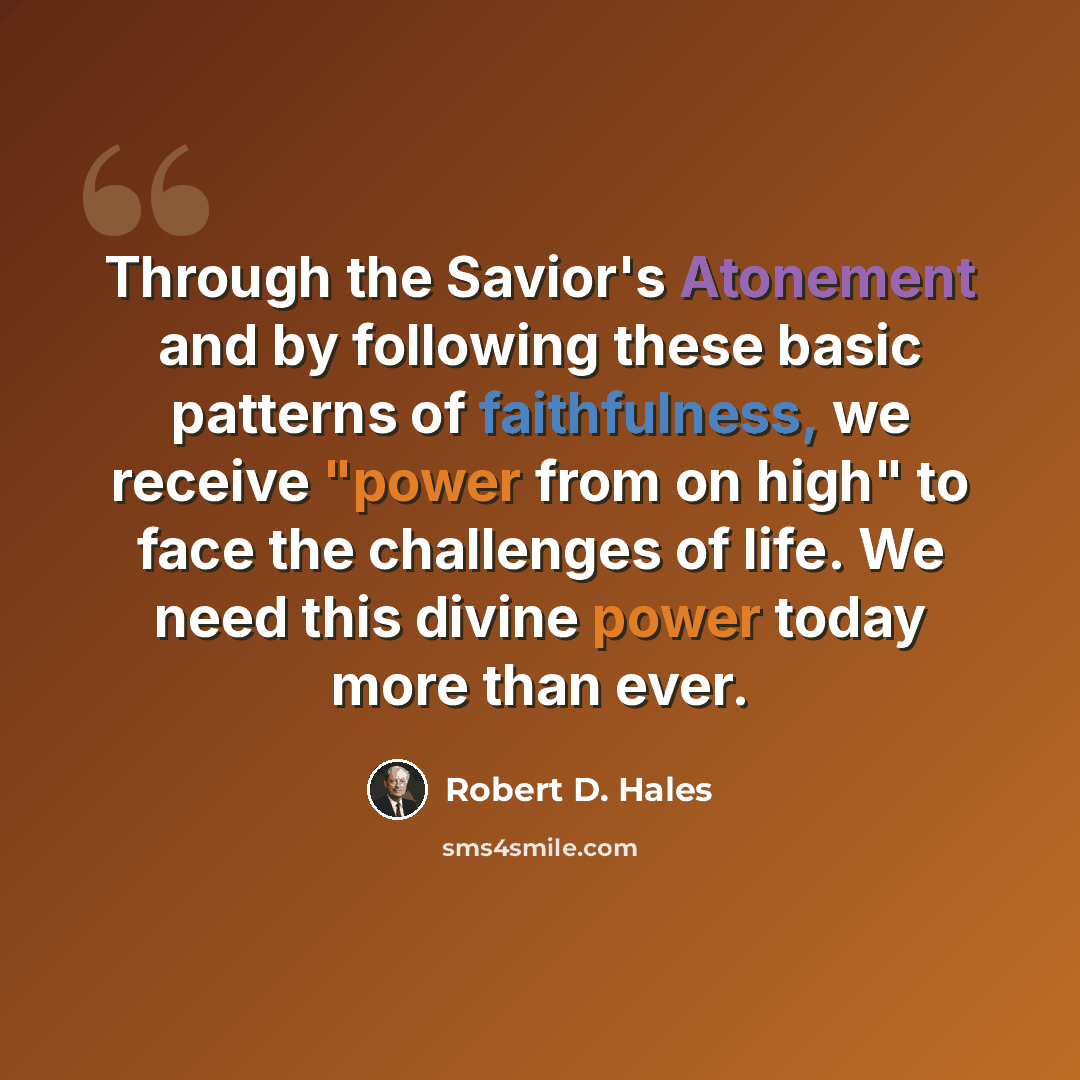 Through the Savior's Atonement and by following these basic patterns of faithfulness, we receive "power from on high" to face the challenges of life. We need this divine power today more than ever.

Robert D. Hales

sms4smile.com